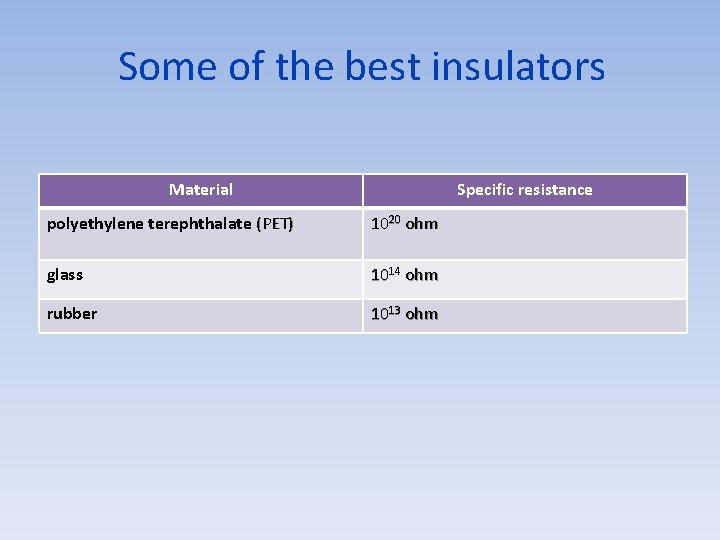 Some of the best insulators

| Material | Specific resistance |
|---|---|
| polyethylene terephthalate (PET) | $10^{20}$ ohm |
| glass | $10^{14}$ ohm |
| rubber | $10^{13}$ ohm |